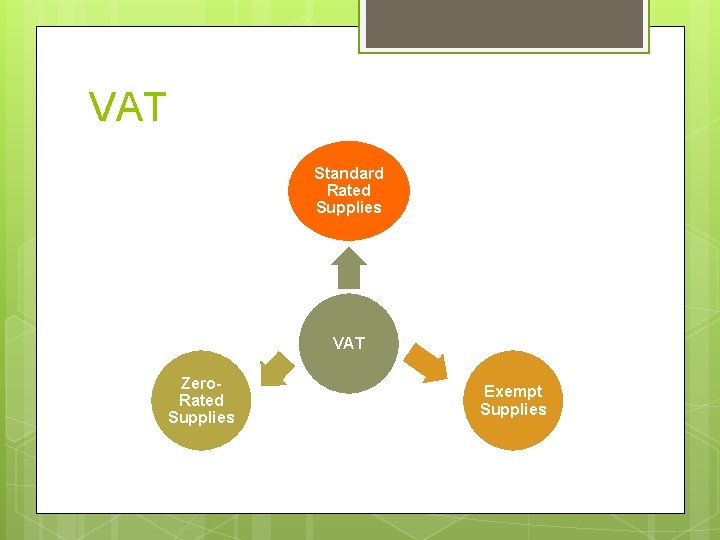 VAT

Standard Rated Supplies

VAT

Zero-Rated Supplies

Exempt Supplies